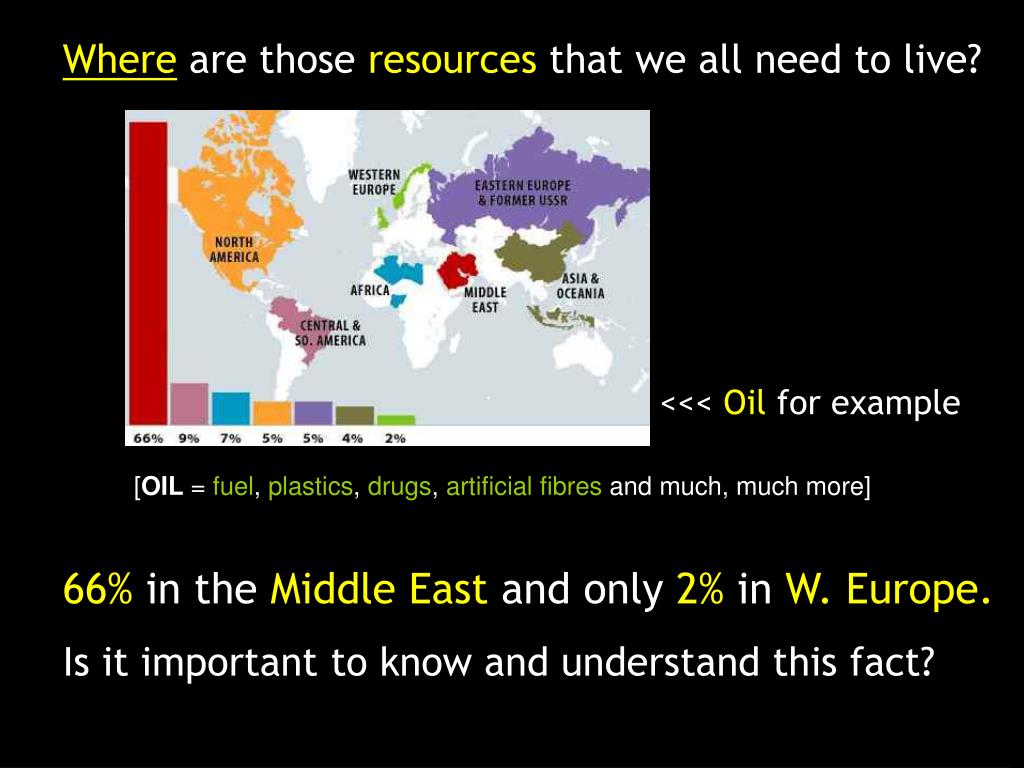 Where are those resources that we all need to live?

WESTERN EUROPE

EASTERN EUROPE & FORMER USSR

NORTH AMERICA

AFRICA

MIDDLE EAST

ASIA & OCEANIA

CENTRAL & SO. AMERICA

66% 9% 7% 5% 5% 4% 2%

<<< Oil for example

[OIL = fuel, plastics, drugs, artificial fibres and much, much more]

66% in the Middle East and only 2% in W. Europe.

Is it important to know and understand this fact?